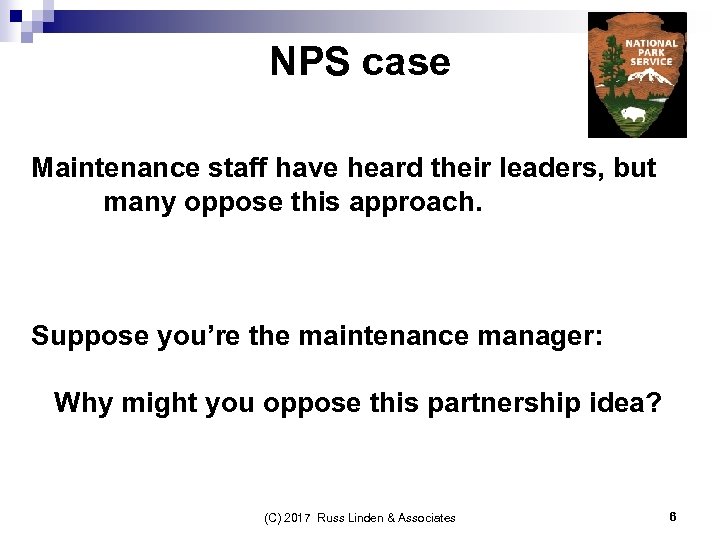 NPS case

NATIONAL PARK SERVICE

Maintenance staff have heard their leaders, but many oppose this approach.

Suppose you're the maintenance manager:

Why might you oppose this partnership idea?

(C) 2017 Russ Linden & Associates

6